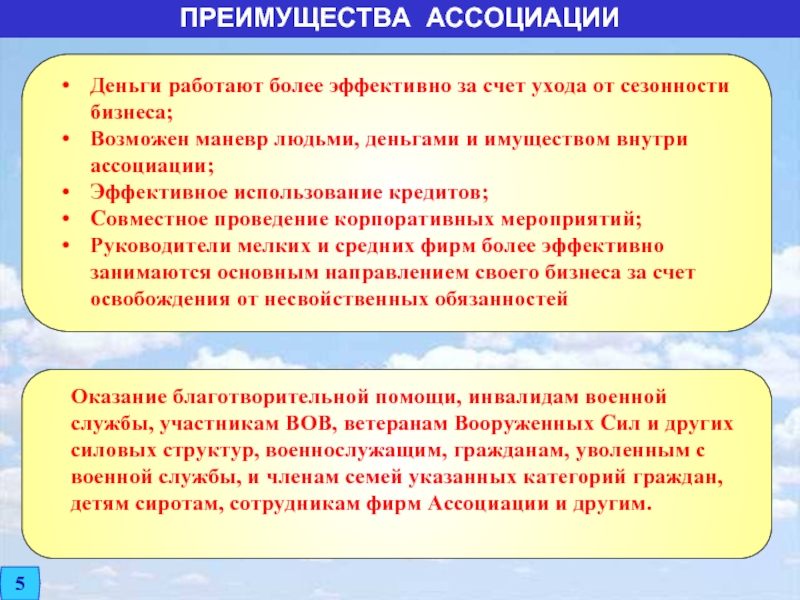 ПРЕИМУЩЕСТВА АССОЦИАЦИИ

• Деньги работают более эффективно за счет ухода от сезонности бизнеса;
• Возможен маневр людьми, деньгами и имуществом внутри ассоциации;
• Эффективное использование кредитов;
• Совместное проведение корпоративных мероприятий;
• Руководители мелких и средних фирм более эффективно занимаются основным направлением своего бизнеса за счет освобождения от несвойственных обязанностей

Оказание благотворительной помощи, инвалидам военной службы, участникам ВОВ, ветеранам Вооруженных Сил и других силовых структур, военнослужащим, гражданам, уволенным с военной службы, и членам семей указанных категорий граждан, детям сиротам, сотрудникам фирм Ассоциации и другим.

5